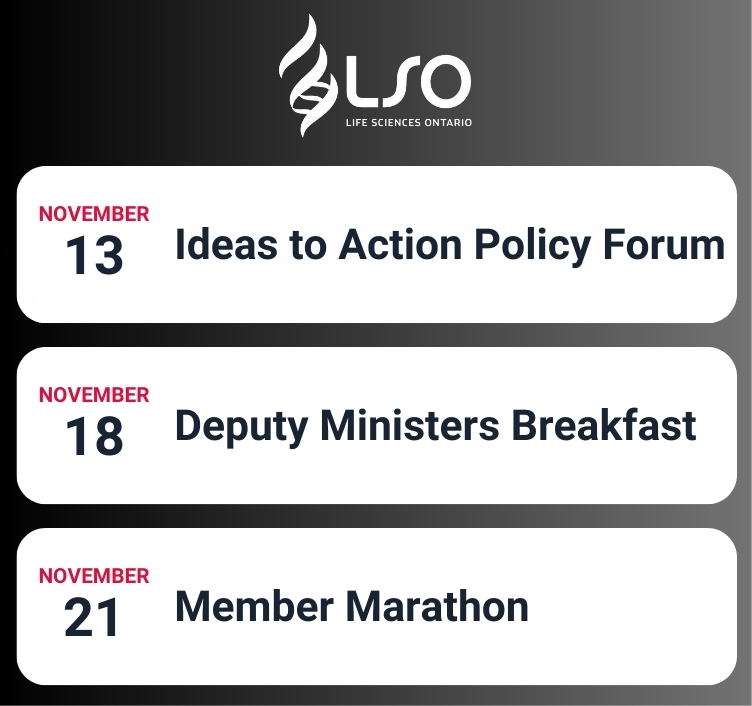 LSO
LIFE SCIENCES ONTARIO

NOVEMBER
13
Ideas to Action Policy Forum

NOVEMBER
18
Deputy Ministers Breakfast

NOVEMBER
21
Member Marathon